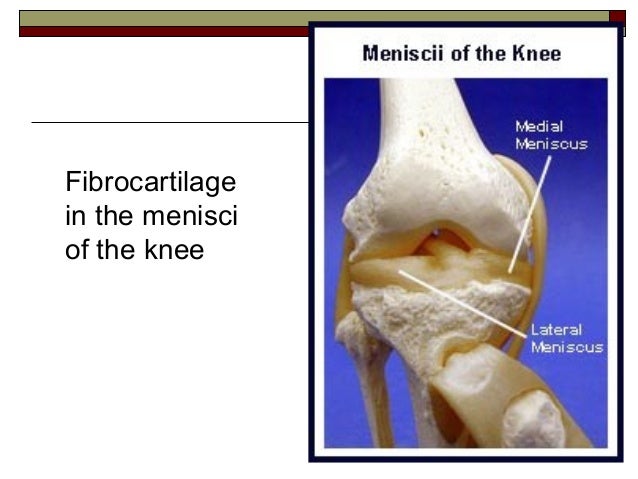 Fibrocartilage in the menisci of the knee

Meniscii of the Knee

Medial Meniscus

Lateral Meniscus